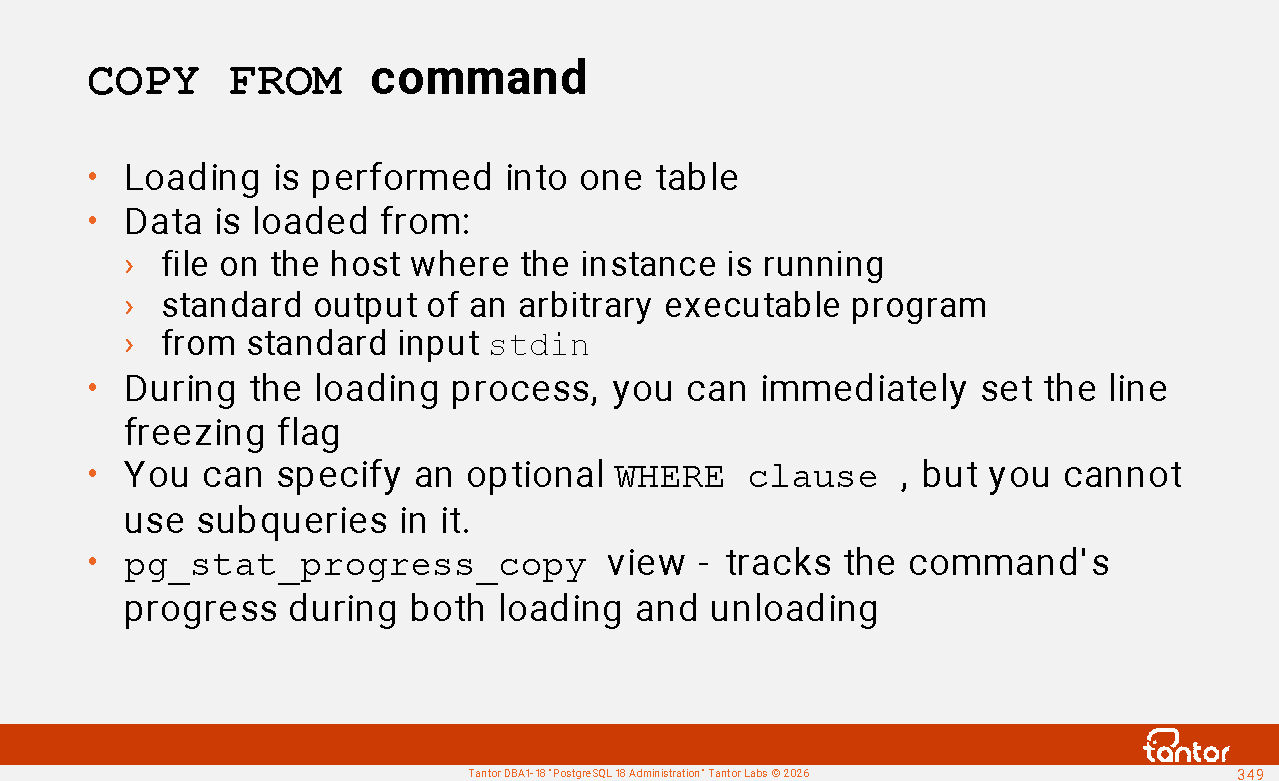 COPY FROM command

• Loading is performed into one table
• Data is loaded from:
› file on the host where the instance is running
› standard output of an arbitrary executable program
› from standard input stdin
• During the loading process, you can immediately set the line freezing flag
• You can specify an optional WHERE clause , but you cannot use subqueries in it.
• pg_stat_progress_copy view - tracks the command's progress during both loading and unloading

tantor

Tantor DBA1-18 "PostgreSQL 18 Administration" Tantor Labs © 2026

349